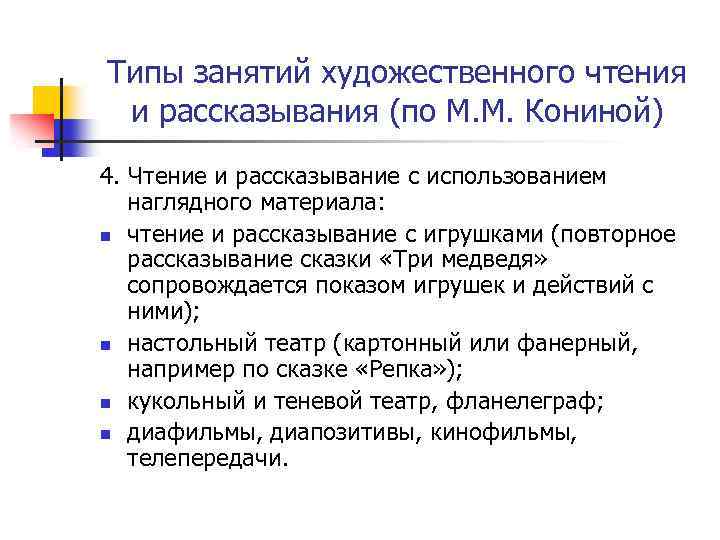 Типы занятий художественного чтения и рассказывания (по М.М. Кониной)

4. Чтение и рассказывание с использованием наглядного материала:

- чтение и рассказывание с игрушками (повторное рассказывание сказки «Три медведя» сопровождается показом игрушек и действий с ними);
- настольный театр (картонный или фанерный, например по сказке «Репка»);
- кукольный и теневой театр, фланелеграф;
- диафильмы, диапозитивы, кинофильмы, телепередачи.